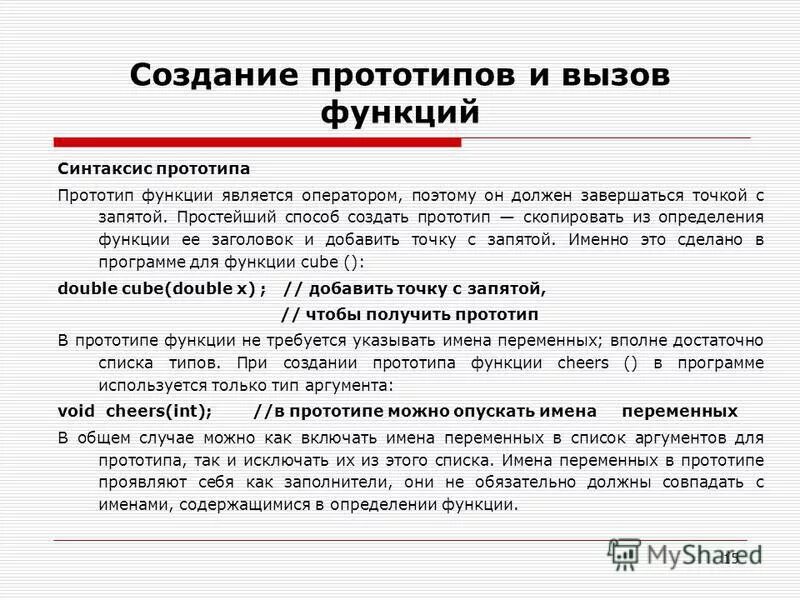 Создание прототипов и вызов функций

Синтаксис прототипа

Прототип функции является оператором, поэтому он должен завершаться точкой с запятой. Простейший способ создать прототип — скопировать из определения функции ее заголовок и добавить точку с запятой. Именно это сделано в программе для функции cube ():

double cube(double x) ; // добавить точку с запятой,
// чтобы получить прототип

В прототипе функции не требуется указывать имена переменных; вполне достаточно списка типов. При создании прототипа функции cheers () в программе используется только тип аргумента:

void cheers(int); //в прототипе можно опускать имена переменных

В общем случае можно как включать имена переменных в список аргументов для прототипа, так и исключать их из этого списка. Имена переменных в прототипе проявляют себя как заполнители, они не обязательно должны совпадать с именами, содержащимися в определении функции.

MyShared 15